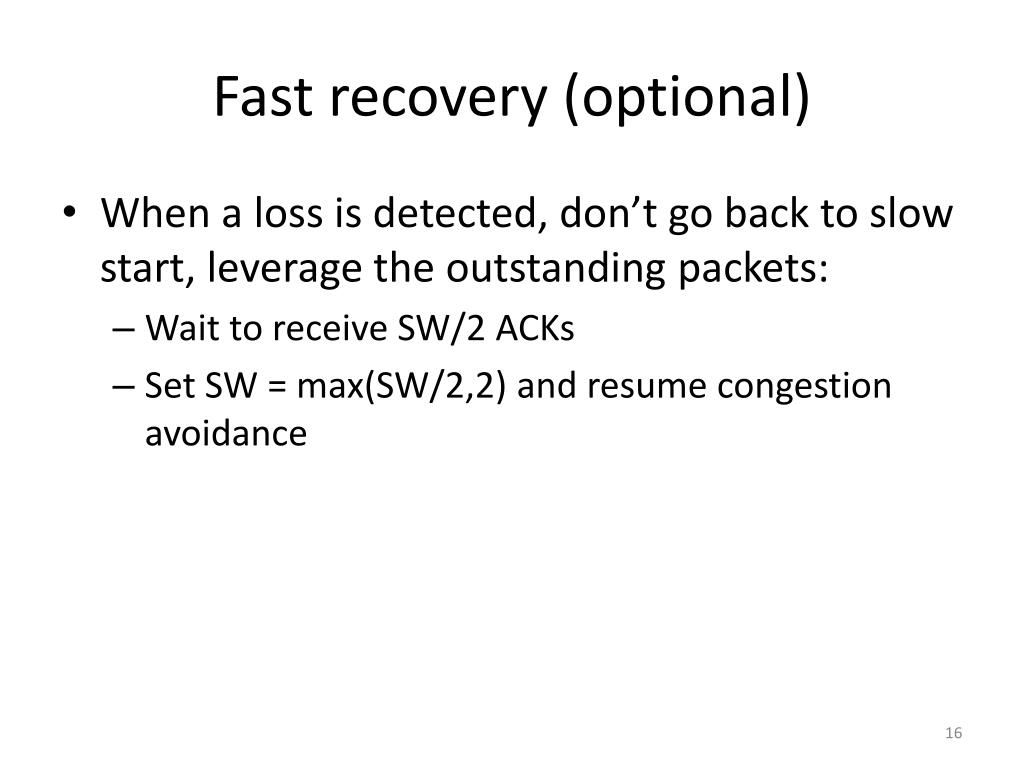 Fast recovery (optional)

• When a loss is detected, don’t go back to slow start, leverage the outstanding packets:
– Wait to receive SW/2 ACKs
– Set SW = max(SW/2,2) and resume congestion avoidance

16